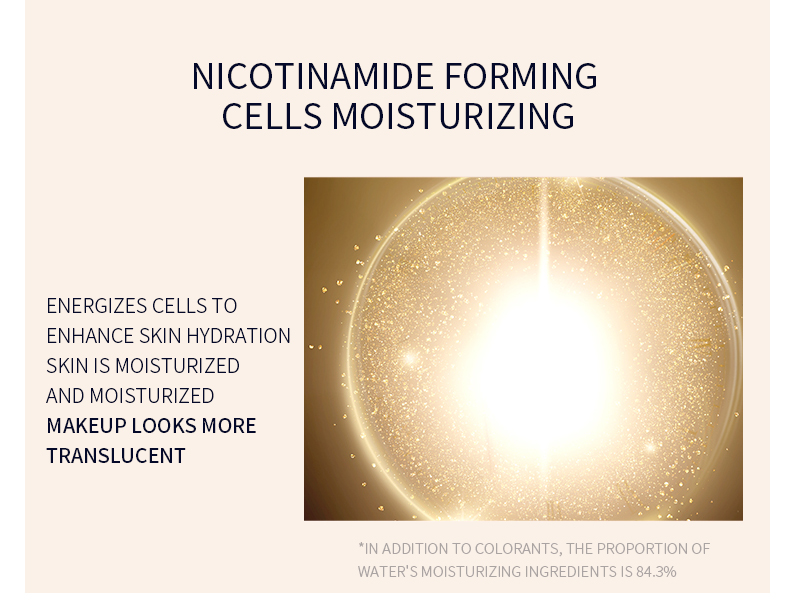 NICOTINAMIDE FORMING CELLS MOISTURIZING

ENERGIZES CELLS TO ENHANCE SKIN HYDRATION SKIN IS MOISTURIZED AND MOISTURIZED
MAKEUP LOOKS MORE TRANSLUCENT

*IN ADDITION TO COLORANTS, THE PROPORTION OF WATER'S MOISTURIZING INGREDIENTS IS 84.3%